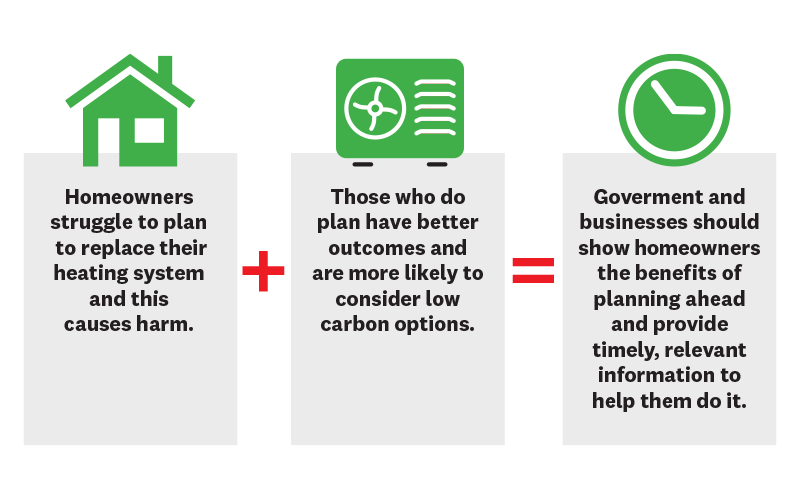 Homeowners struggle to plan to replace their heating system and this causes harm.

+

Those who do plan have better outcomes and are more likely to consider low carbon options.

=

Goverment and businesses should show homeowners the benefits of planning ahead and provide timely, relevant information to help them do it.